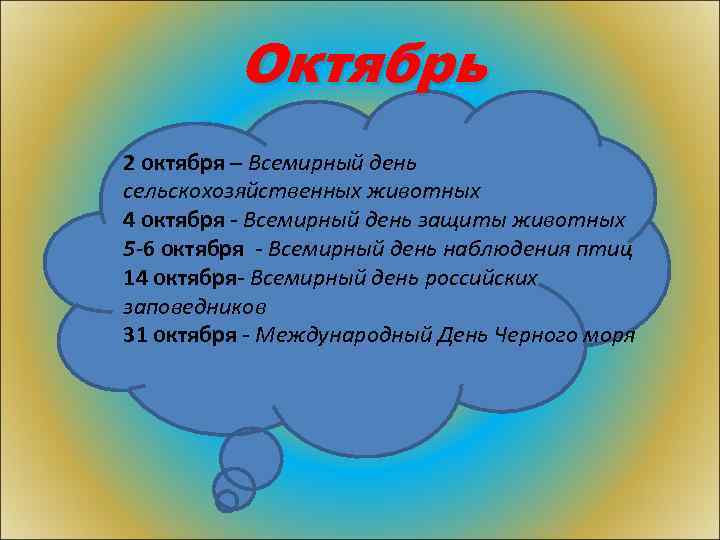 Октябрь

2 октября – Всемирный день сельскохозяйственных животных
4 октября - Всемирный день защиты животных
5-6 октября - Всемирный день наблюдения птиц
14 октября- Всемирный день российских заповедников
31 октября - Международный День Черного моря